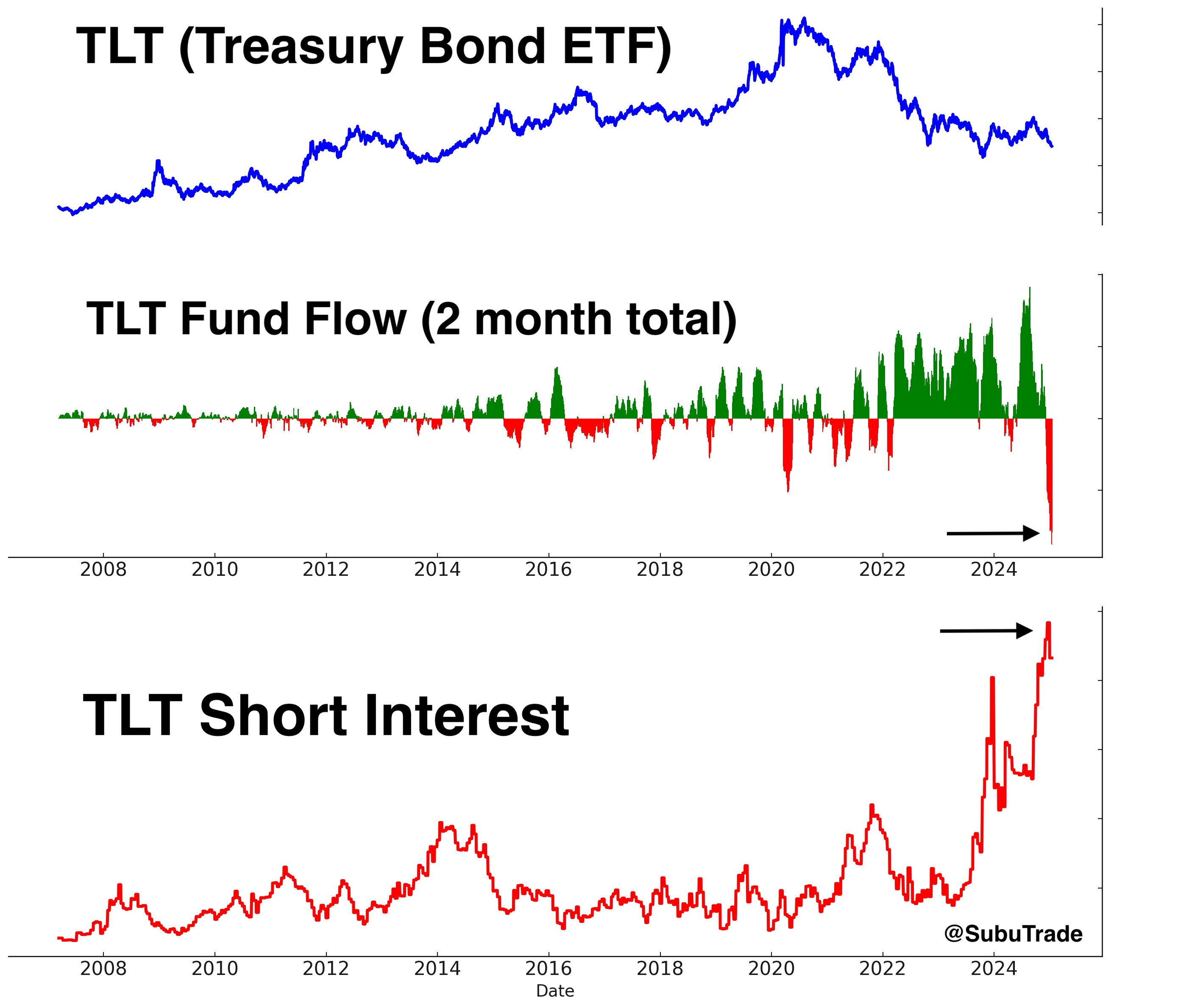 TLT (Treasury Bond ETF)

TLT Fund Flow (2 month total)

2008 2010 2012 2014 2016 2018 2020 2022 2024

TLT Short Interest

@SubuTrade

2008 2010 2012 2014 2016 2018 2020 2022 2024

Date